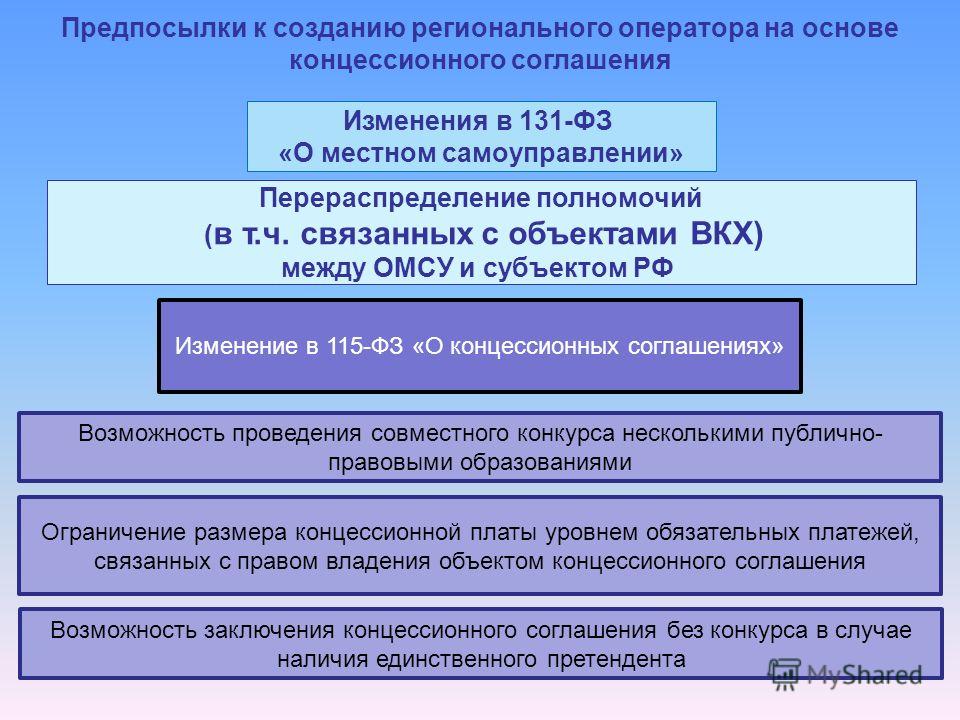 Предпосылки к созданию регионального оператора на основе концессионного соглашения

Изменения в 131-ФЗ «О местном самоуправлении»

Перераспределение полномочий (в т.ч. связанных с объектами ВКХ) между ОМСУ и субъектом РФ

Изменение в 115-ФЗ «О концессионных соглашениях»

Возможность проведения совместного конкурса несколькими публично-правовыми образованиями

Ограничение размера концессионной платы уровнем обязательных платежей, связанных с правом владения объектом концессионного соглашения

Возможность заключения концессионного соглашения без конкурса в случае наличия единственного претендента

MyShared